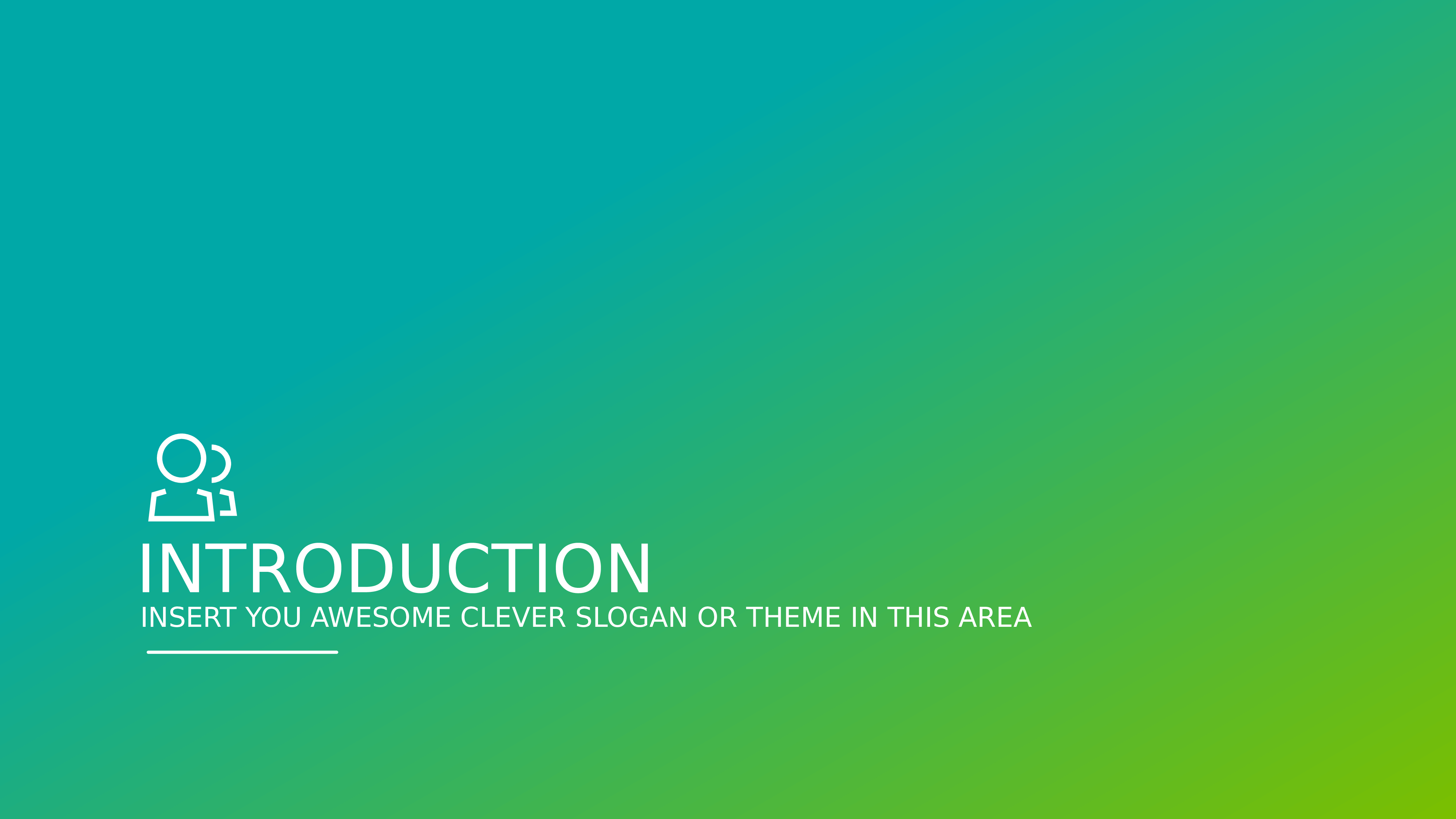 INTRODUCTION

INSERT YOU AWESOME CLEVER SLOGAN OR THEME IN THIS AREA